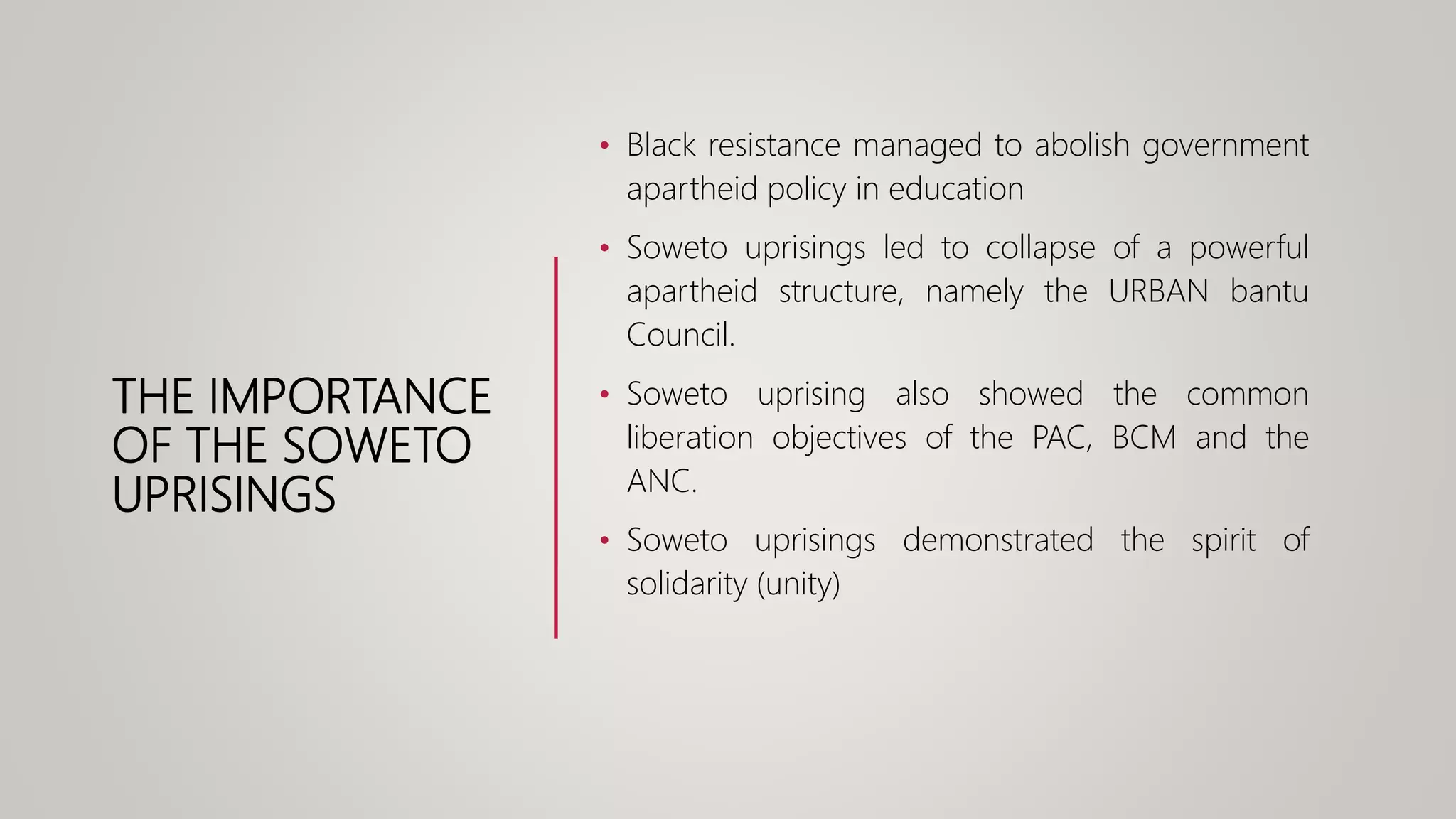 THE IMPORTANCE OF THE SOWETO UPRISINGS

• Black resistance managed to abolish government apartheid policy in education

• Soweto uprisings led to collapse of a powerful apartheid structure, namely the URBAN bantu Council.

• Soweto uprising also showed the common liberation objectives of the PAC, BCM and the ANC.

• Soweto uprisings demonstrated the spirit of solidarity (unity)